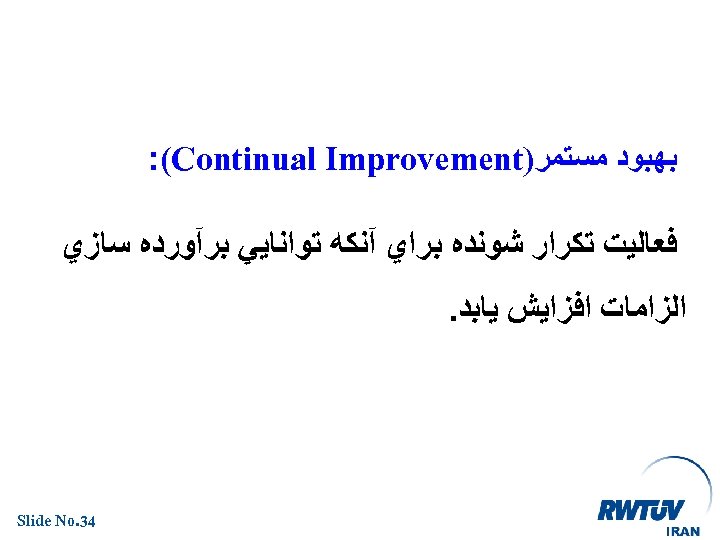 بهبود مستمر(Continual Improvement):

فعاليت تكرار شونده براي آنكه توانايي برآورده سازي الزامات افزايش يابد.

Slide No.34

RWTÜV
IRAN